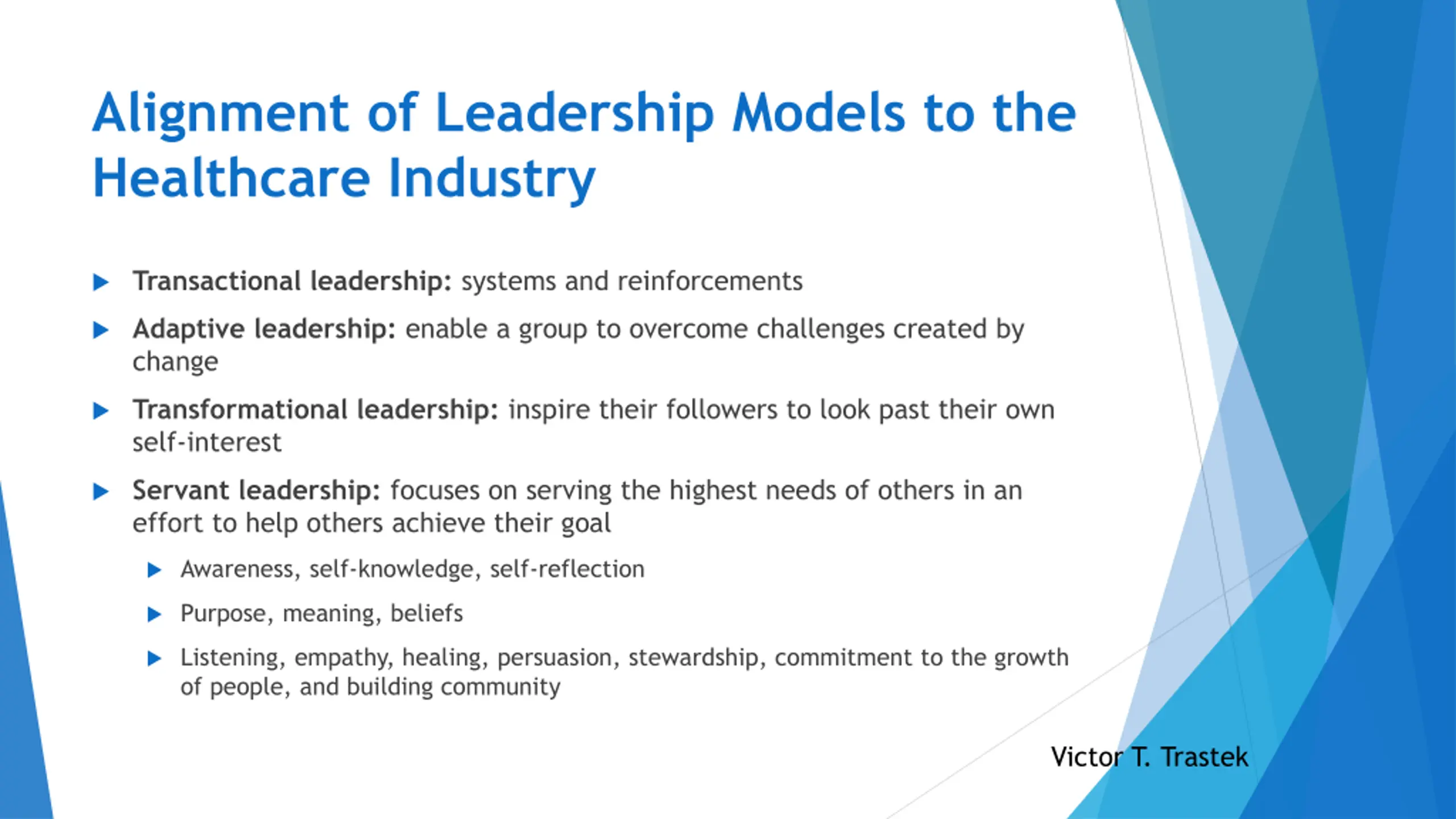 Alignment of Leadership Models to the Healthcare Industry

Transactional leadership: systems and reinforcements

Adaptive leadership: enable a group to overcome challenges created by change

Transformational leadership: inspire their followers to look past their own self-interest

Servant leadership: focuses on serving the highest needs of others in an effort to help others achieve their goal

Awareness, self-knowledge, self-reflection

Purpose, meaning, beliefs

Listening, empathy, healing, persuasion, stewardship, commitment to the growth of people, and building community

Victor T. Trastek